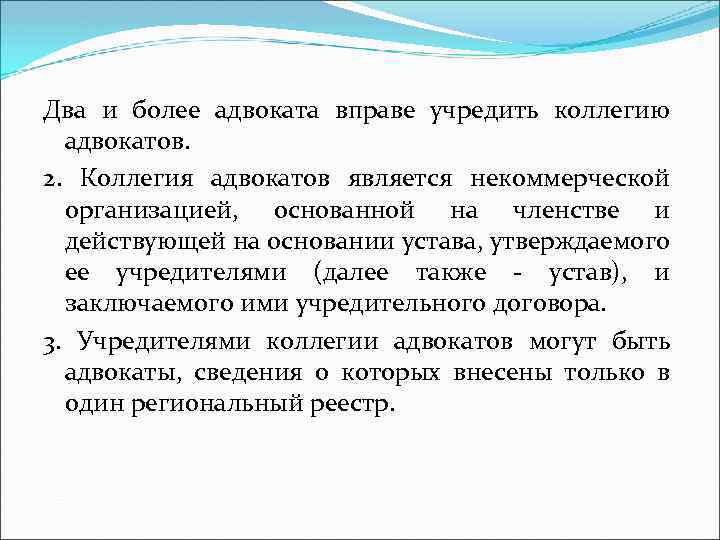 Два и более адвоката вправе учредить коллегию адвокатов.

2. Коллегия адвокатов является некоммерческой организацией, основанной на членстве и действующей на основании устава, утверждаемого ее учредителями (далее также - устав), и заключаемого ими учредительного договора.

3. Учредителями коллегии адвокатов могут быть адвокаты, сведения о которых внесены только в один региональный реестр.